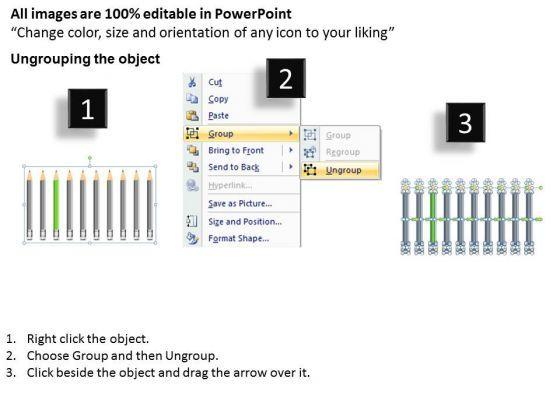 All images are 100% editable in PowerPoint
“Change color, size and orientation of any icon to your liking”

Ungrouping the object

1

2

Cut
Copy
Paste
Group
Bring to Front
Send to Back
Hyperlink...
Save as Picture...
Size and Position...
Format Shape...

Group
Regroup
Ungroup

3

1. Right click the object.
2. Choose Group and then Ungroup.
3. Click beside the object and drag the arrow over it.